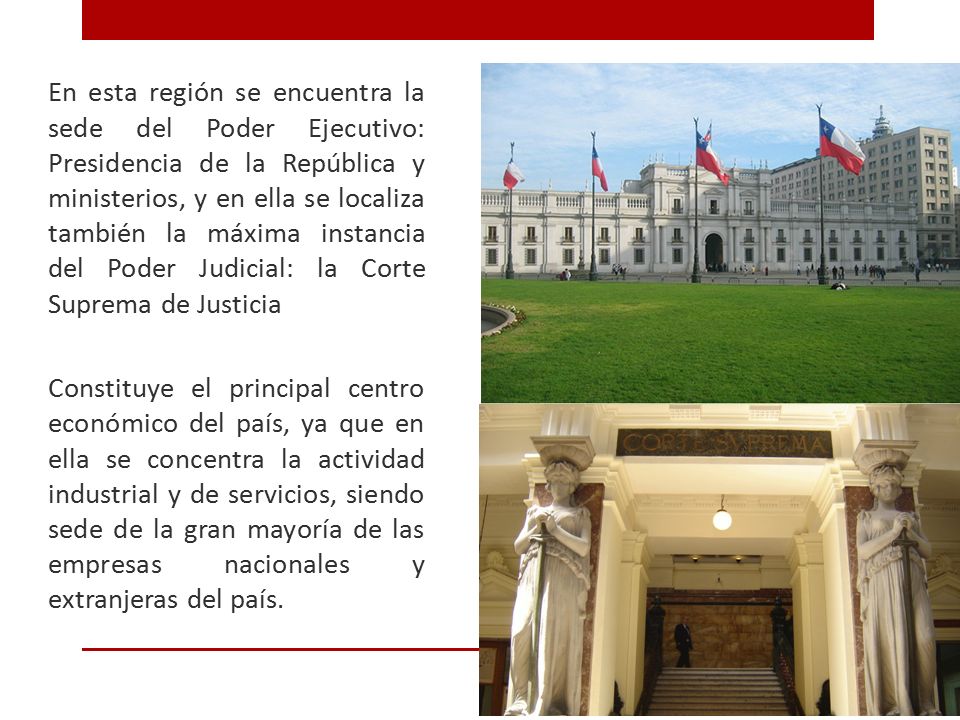 En esta región se encuentra la sede del Poder Ejecutivo: Presidencia de la República y ministerios, y en ella se localiza también la máxima instancia del Poder Judicial: la Corte Suprema de Justicia

Constituye el principal centro económico del país, ya que en ella se concentra la actividad industrial y de servicios, siendo sede de la gran mayoría de las empresas nacionales y extranjeras del país.

CORTE SUPREMA